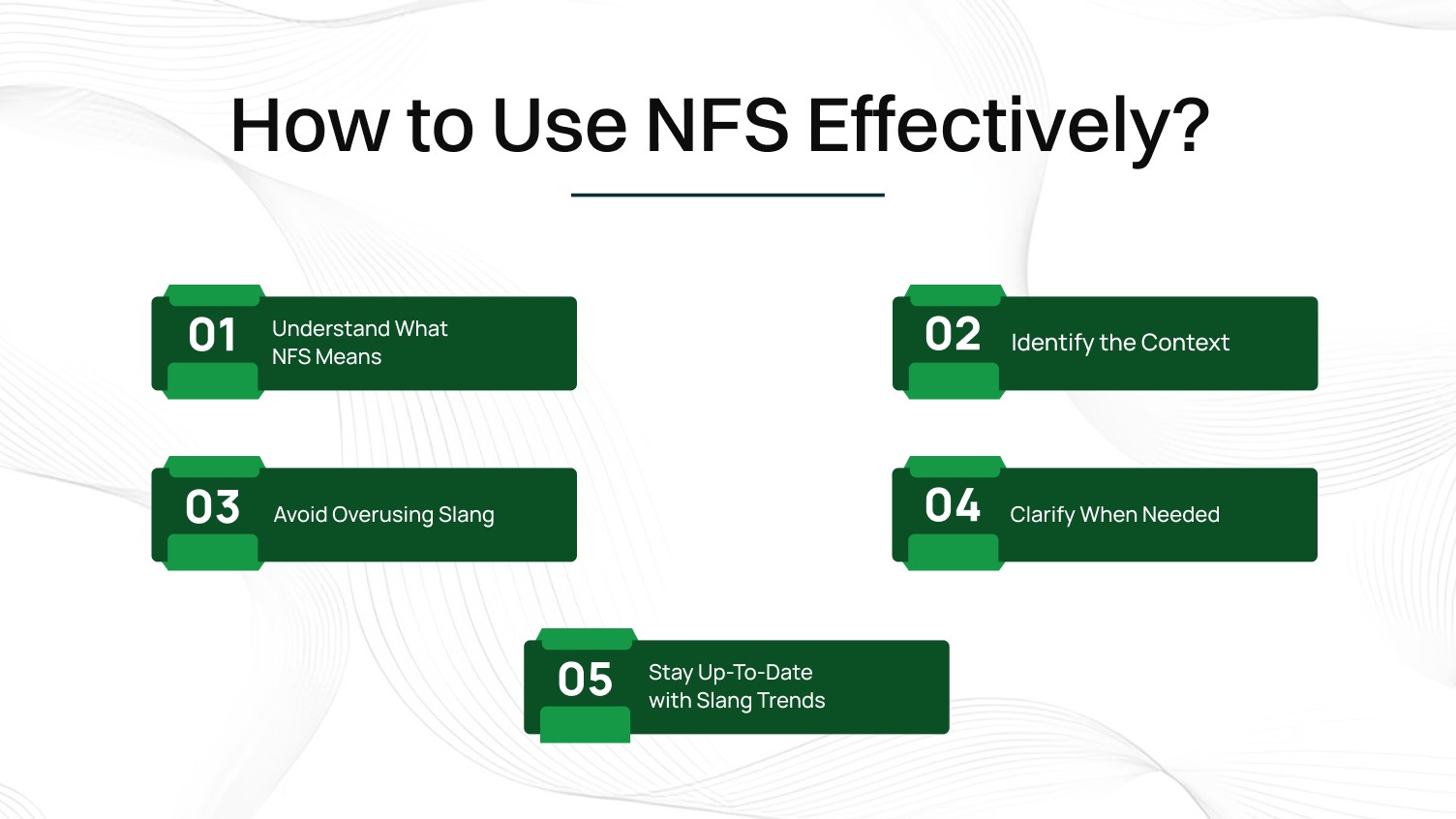 How to Use NFS Effectively?

01 Understand What NFS Means

02 Identify the Context

03 Avoid Overusing Slang

04 Clarify When Needed

05 Stay Up-To-Date with Slang Trends